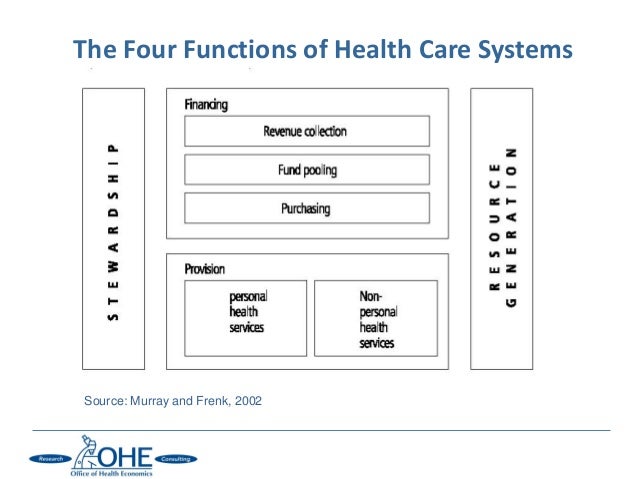 The Four Functions of Health Care Systems

STEWARDSHIP

Financing

Revenue collection

Fund pooling

Purchasing

Provision

personal health services

Non-personal health services

RESOURCE GENERATION

Source: Murray and Frenk, 2002

Research OHE Consulting
Office of Health Economics